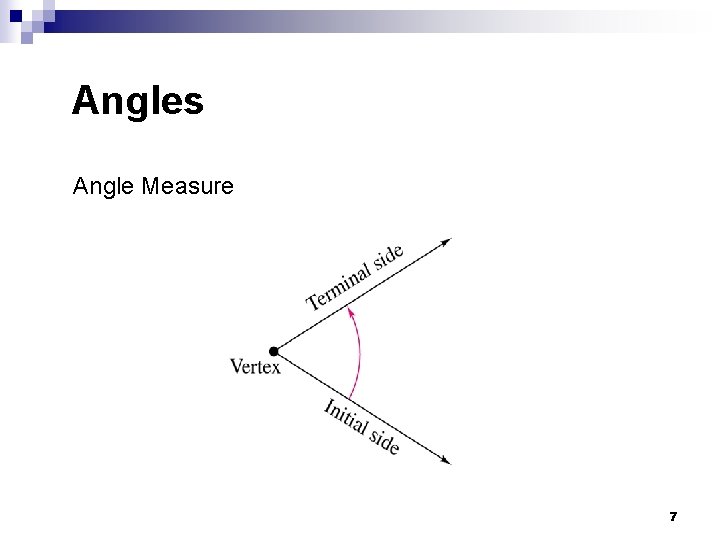 Angles

Angle Measure

Terminal side

Vertex

Initial side

7